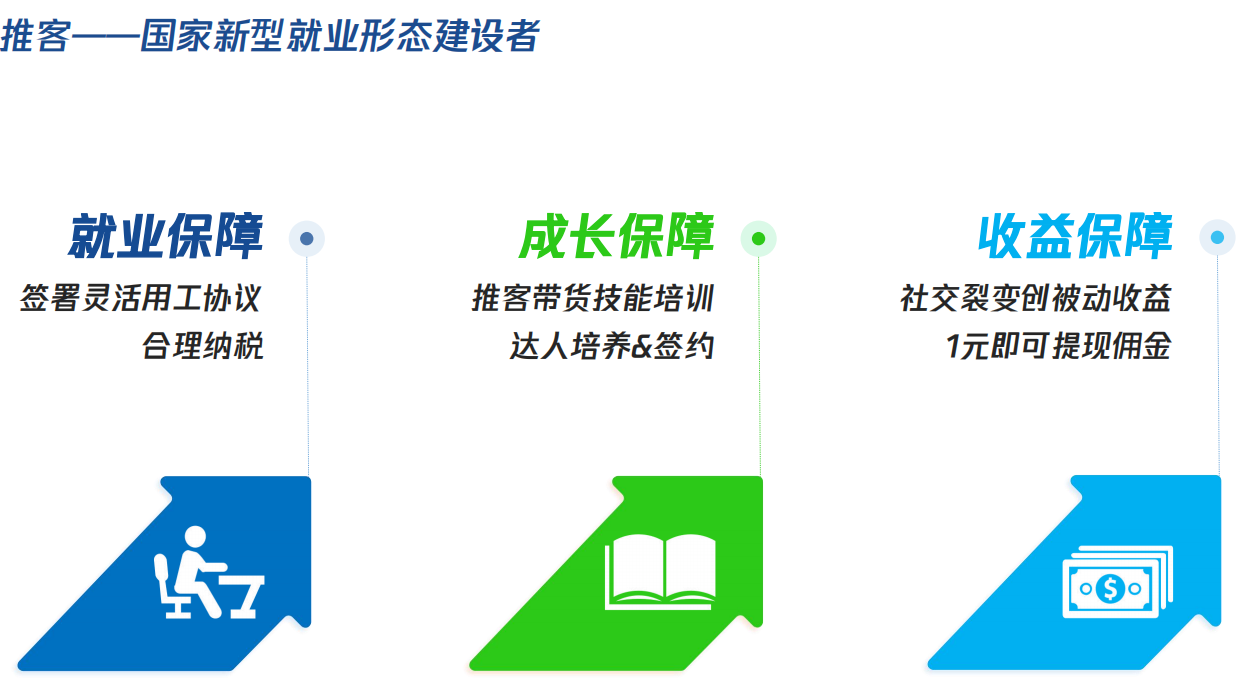 推客——国家新型就业形态建设者

就业保障
签署灵活用工协议
合理纳税

成长保障
推客带货技能培训
达人培养&签约

收益保障
社交裂变创被动收益
1元即可提现佣金